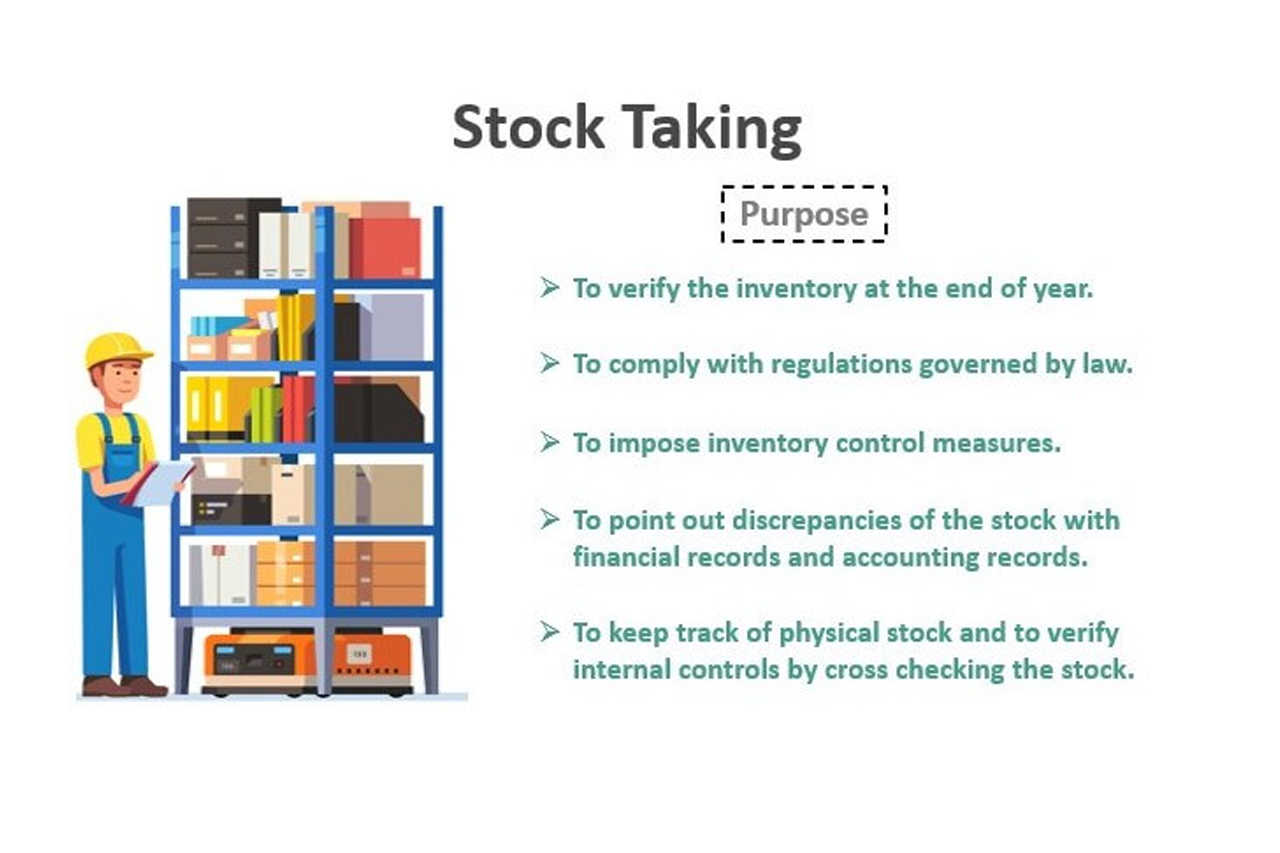 Stock Taking

Purpose

➢ To verify the inventory at the end of year.

➢ To comply with regulations governed by law.

➢ To impose inventory control measures.

➢ To point out discrepancies of the stock with financial records and accounting records.

➢ To keep track of physical stock and to verify internal controls by cross checking the stock.